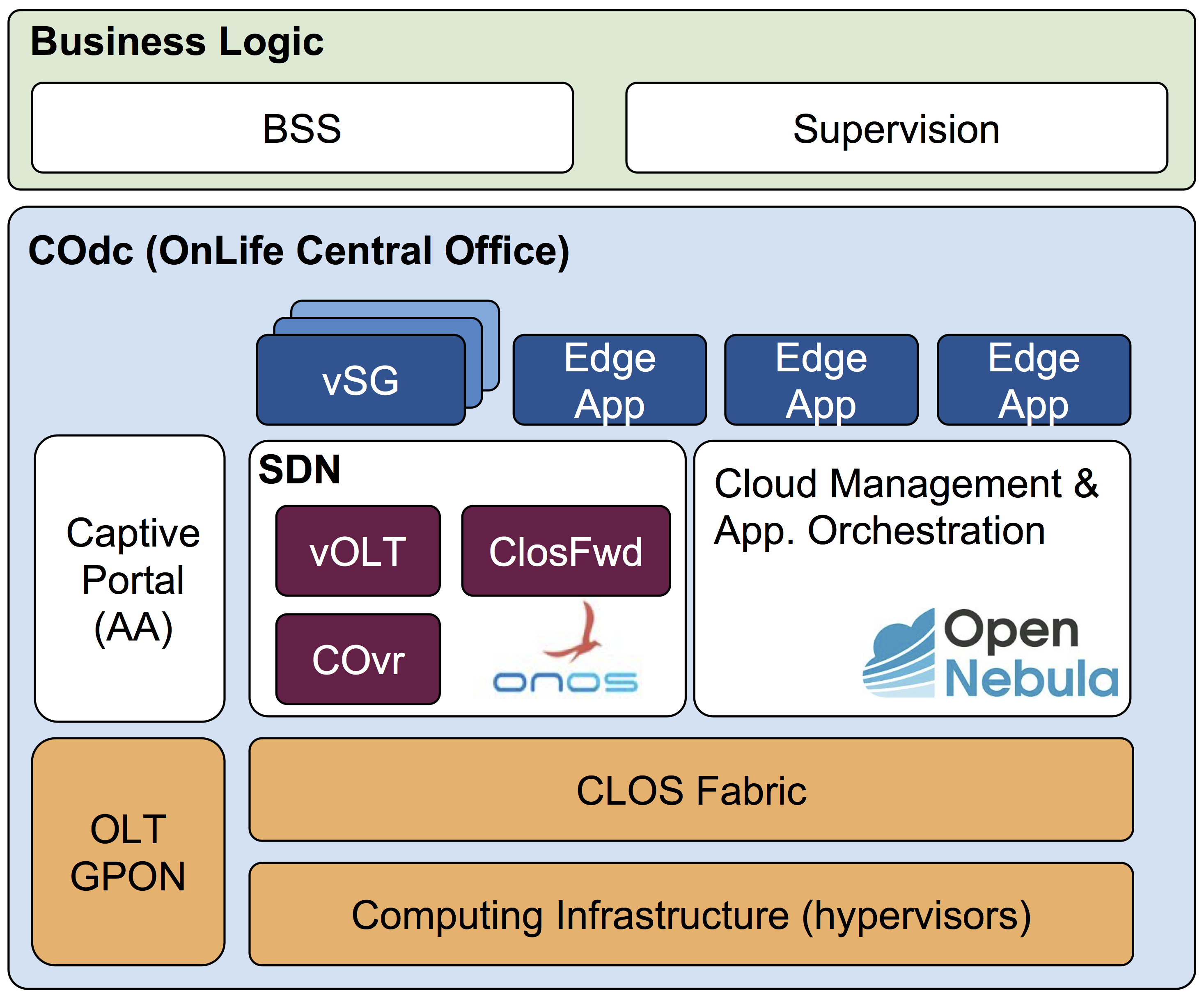 Business Logic

BSS

Supervision

COdc (OnLife Central Office)

vSG

Edge App

Edge App

Edge App

Captive Portal (AA)

SDN

vOLT

ClosFwd

COvr

onos

Cloud Management & App. Orchestration

Open Nebula

OLT GPON

CLOS Fabric

Computing Infrastructure (hypervisors)